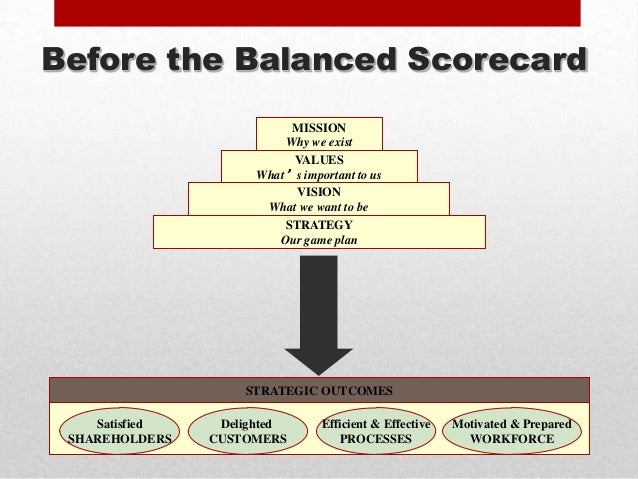 Before the Balanced Scorecard

MISSION
Why we exist

VALUES
What's important to us

VISION
What we want to be

STRATEGY
Our game plan

STRATEGIC OUTCOMES

Satisfied SHAREHOLDERS

Delighted CUSTOMERS

Efficient & Effective PROCESSES

Motivated & Prepared WORKFORCE